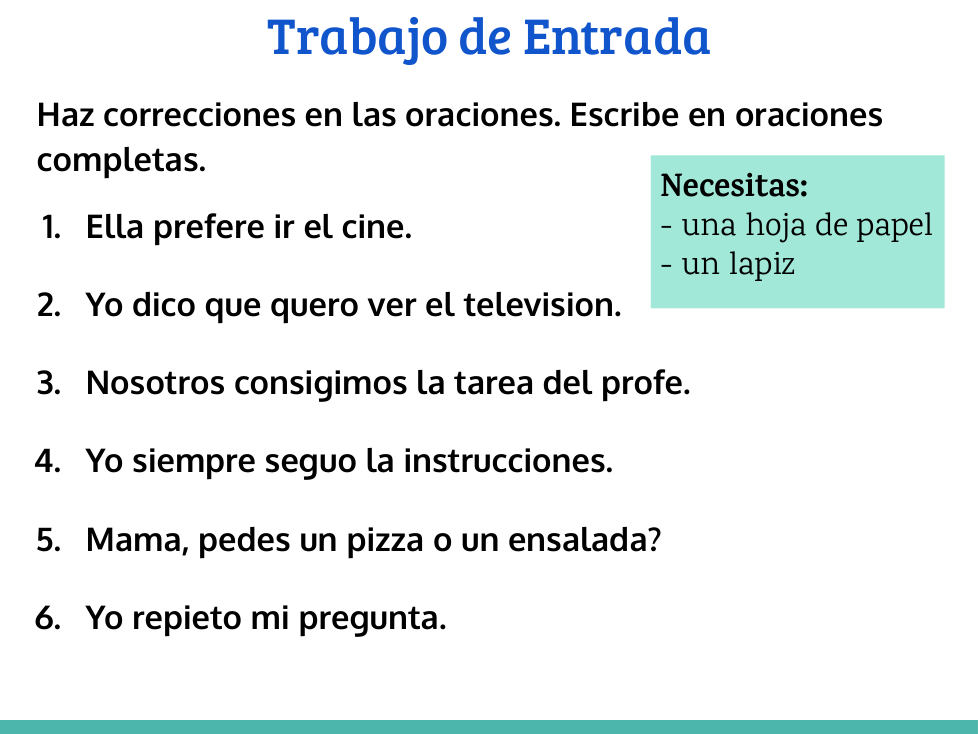 Trabajo de Entrada

Haz correcciones en las oraciones. Escribe en oraciones completas.

Necesitas:
- una hoja de papel
- un lapiz

1. Ella prefere ir el cine.
2. Yo dico que quero ver el television.
3. Nosotros consigimos la tarea del profe.
4. Yo siempre seguo la instrucciones.
5. Mama, pedes un pizza o un ensalada?
6. Yo repieto mi pregunta.